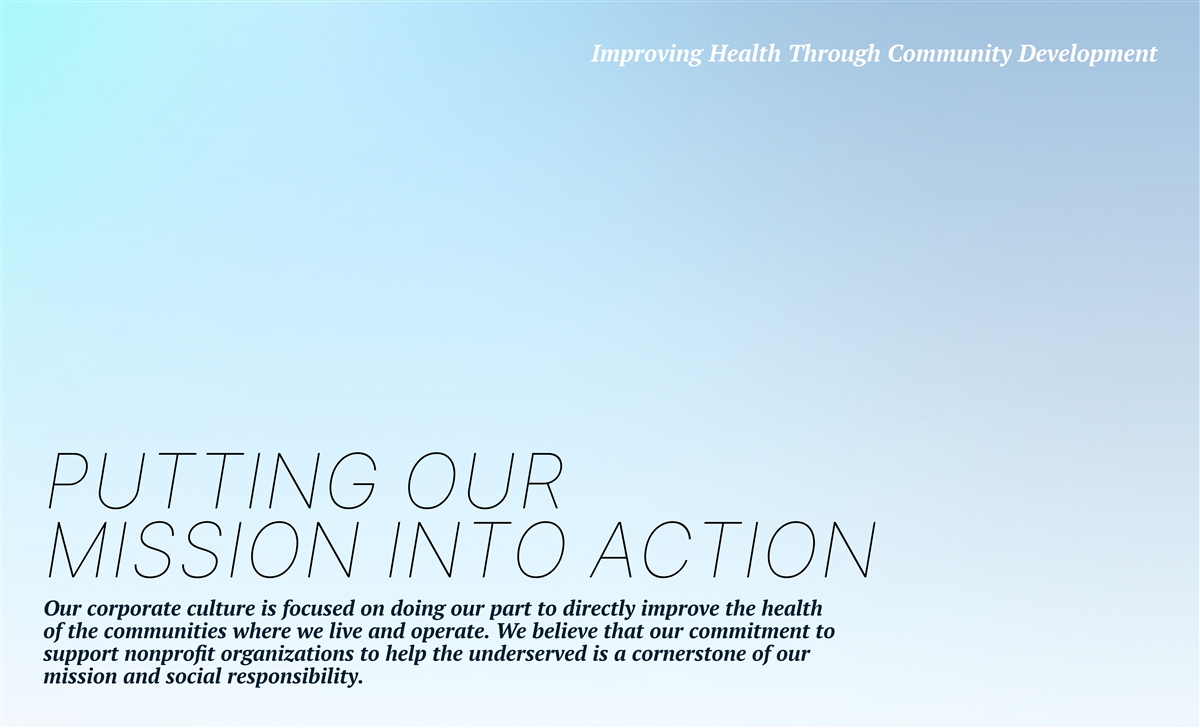 Improving Health Through Community Development

PUTTING OUR MISSION INTO ACTION

Our corporate culture is focused on doing our part to directly improve the health of the communities where we live and operate. We believe that our commitment to support nonprofit organizations to help the underserved is a cornerstone of our mission and social responsibility.